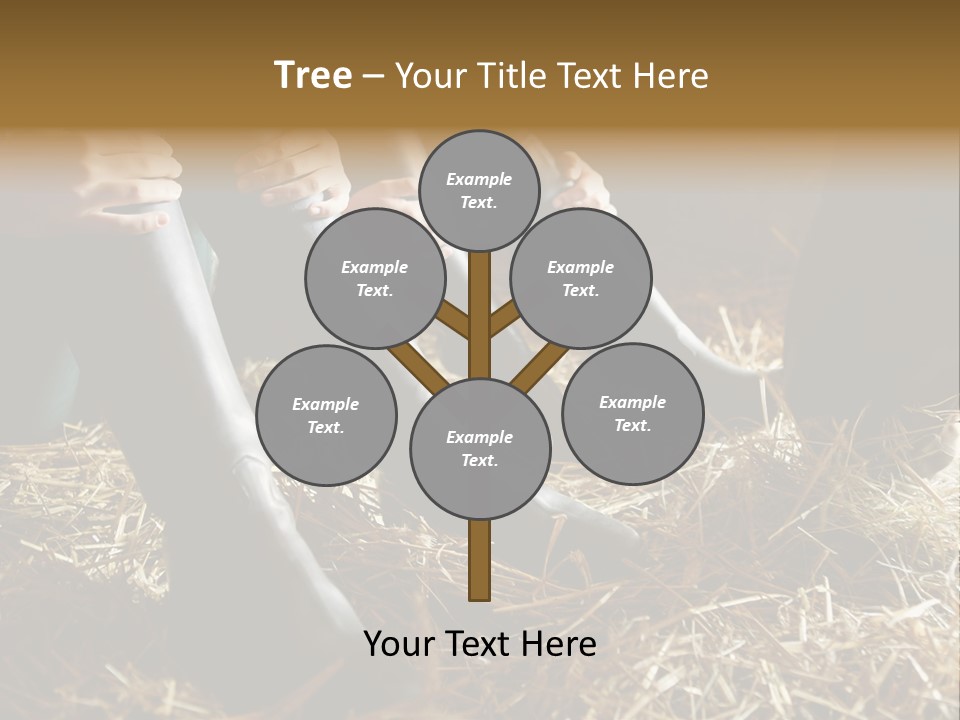 Tree – Your Title Text Here

Example Text.

Example Text.

Example Text.

Example Text.

Example Text.

Example Text.

Your Text Here